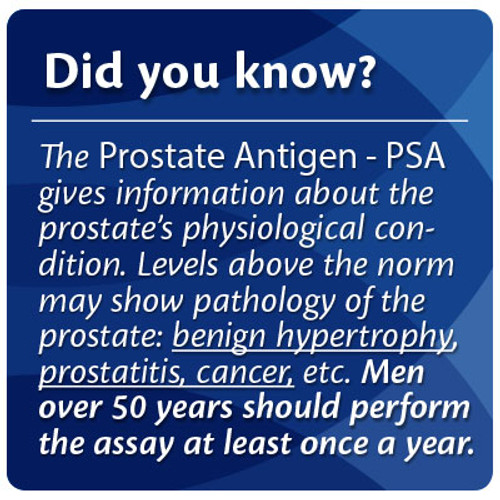 Did you know?

The Prostate Antigen - PSA gives information about the prostate's physiological condition. Levels above the norm may show pathology of the prostate: benign hypertrophy, prostatitis, cancer, etc. Men over 50 years should perform the assay at least once a year.